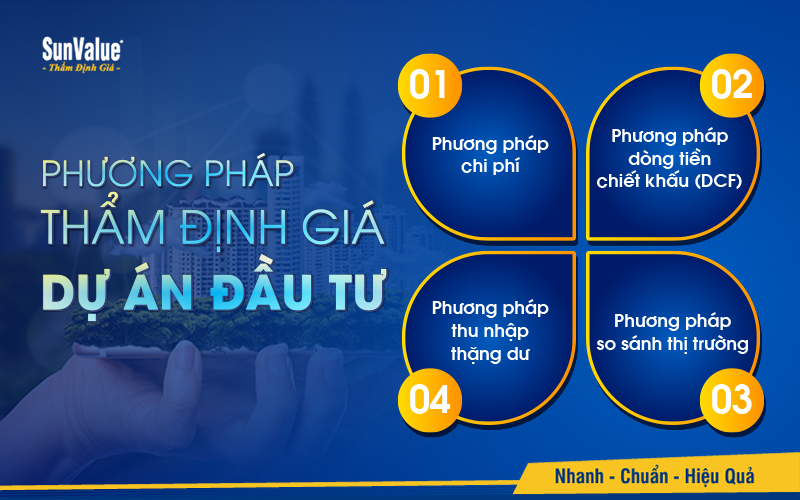 SunValue
- Thẩm Định Giá -

PHƯƠNG PHÁP
THẨM ĐỊNH GIÁ
DỰ ÁN ĐẦU TƯ

01
Phương pháp chi phí

02
Phương pháp dòng tiền chiết khấu (DCF)

Phương pháp thu nhập thặng dư
04

Phương pháp so sánh thị trường
03

Nhanh - Chuẩn - Hiệu Quả